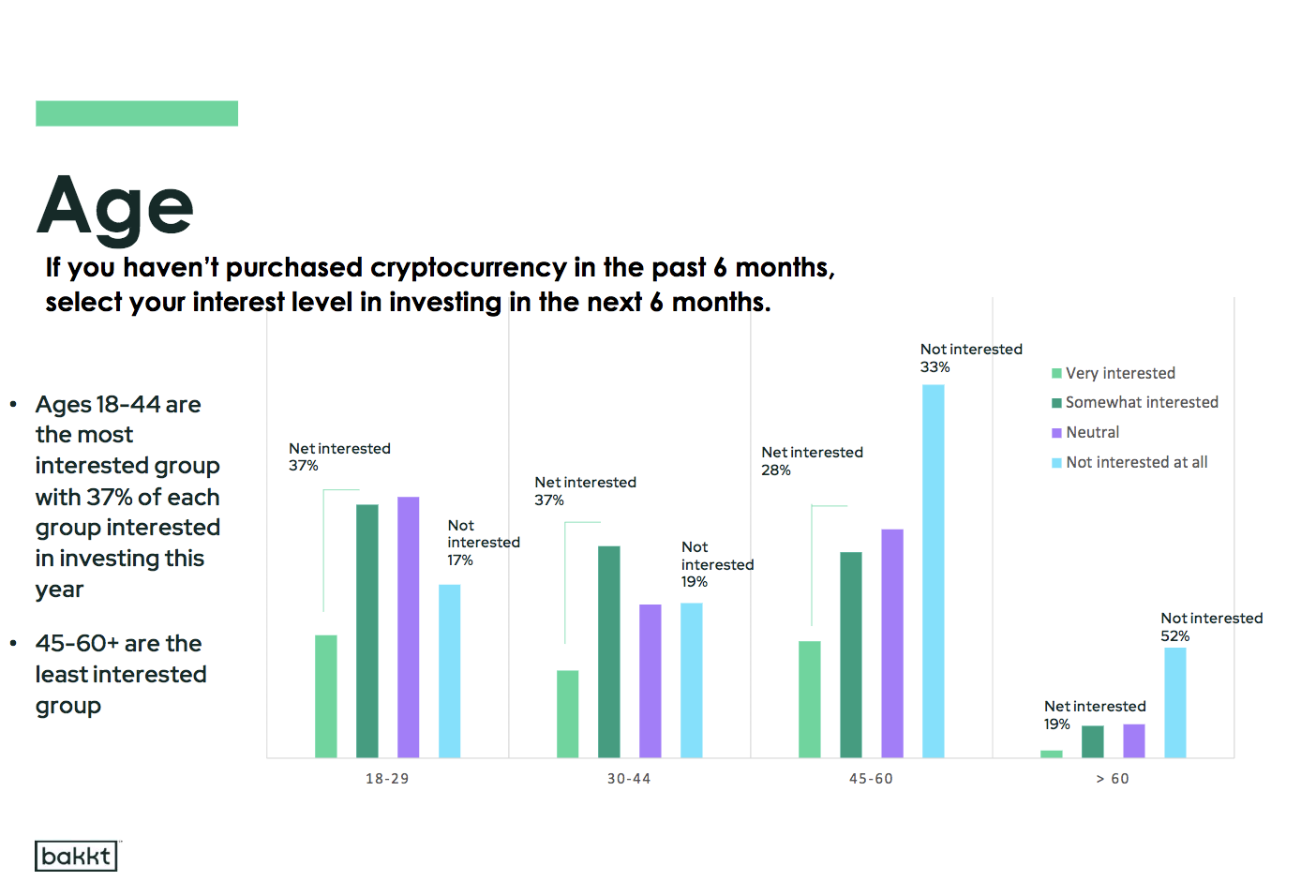 Age

If you haven't purchased cryptocurrency in the past 6 months, select your interest level in investing in the next 6 months.

• Ages 18-44 are the most interested group with 37% of each group interested in investing this year

• 45-60+ are the least interested group

Net interested 37%

Not interested 17%

Net interested 37%

Not interested 19%

Net interested 28%

Not interested 33%

Net interested 19%

Not interested 52%

Very interested
Somewhat interested
Neutral
Not interested at all

18-29
30-44
45-60
> 60

bakkt